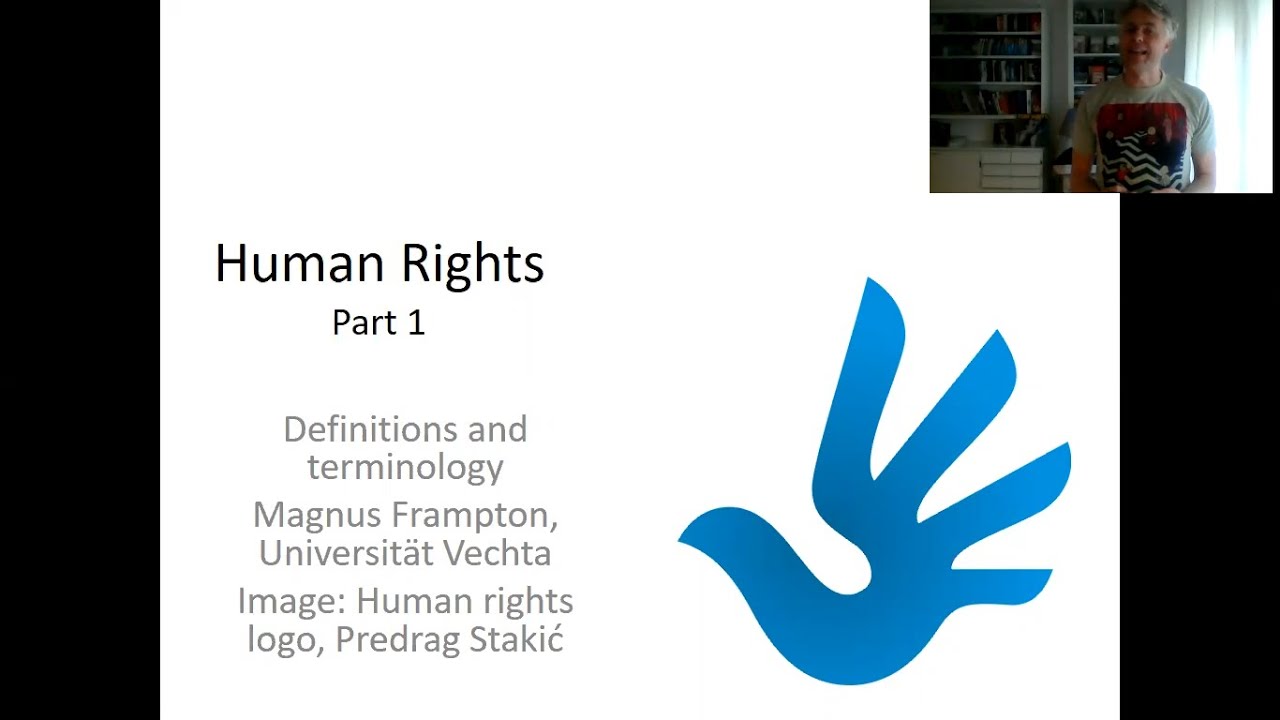 Human Rights
Part 1

Definitions and terminology
Magnus Frampton, Universität Vechta
Image: Human rights logo, Predrag Stakić